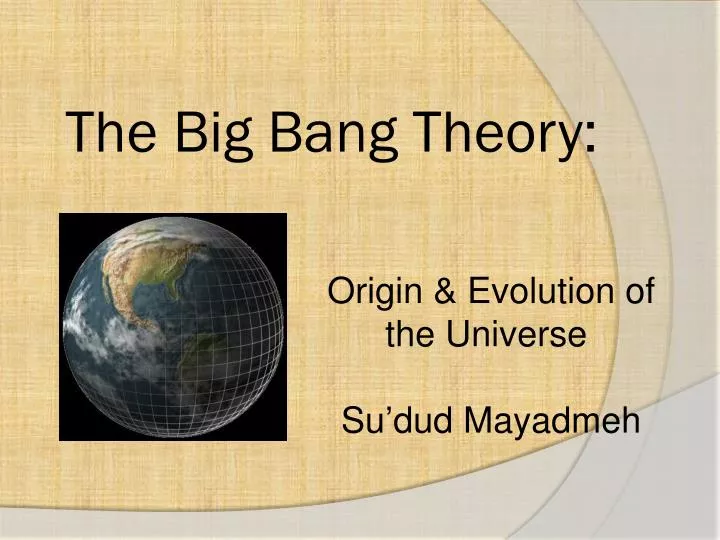 The Big Bang Theory:

Origin & Evolution of the Universe

Su’dud Mayadmeh